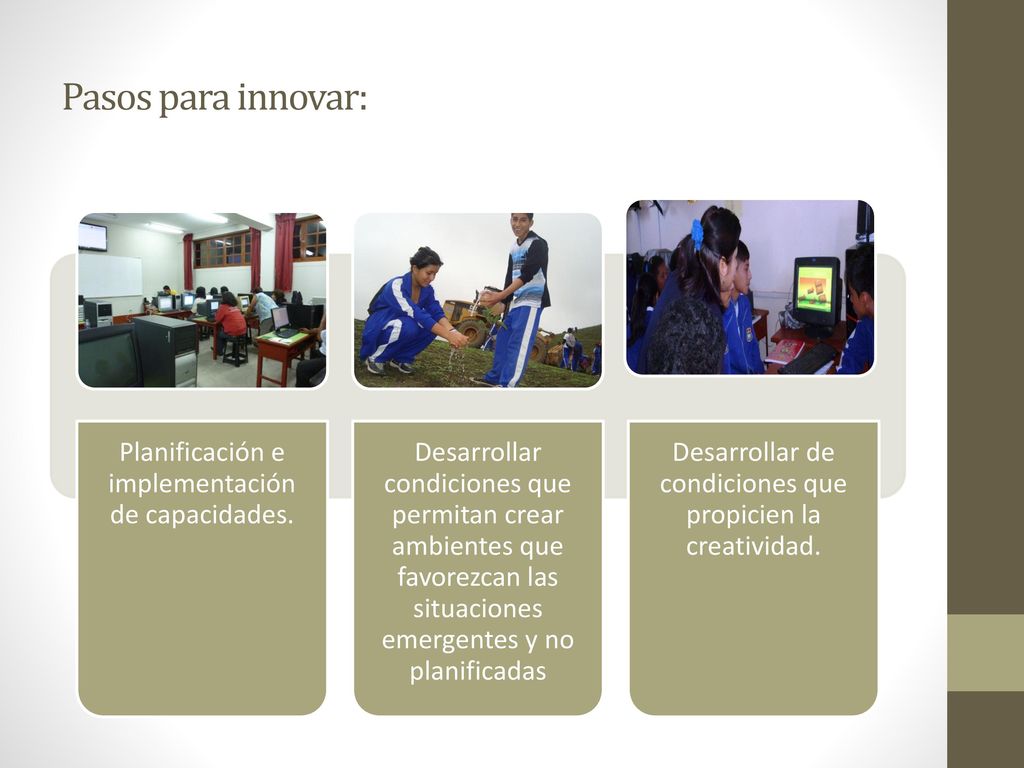 Pasos para innovar:

Planificación e implementación de capacidades.

Desarrollar condiciones que permitan crear ambientes que favorezcan las situaciones emergentes y no planificadas

Desarrollar de condiciones que propicien la creatividad.